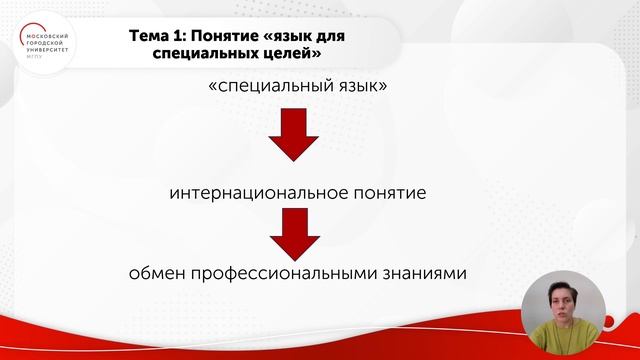 МОСКОВСКИЙ ГОРОДСКОЙ УНИВЕРСИТЕТ МГПУ

Тема 1: Понятие «язык для специальных целей»

«специальный язык»

интернациональное понятие

обмен профессиональными знаниями